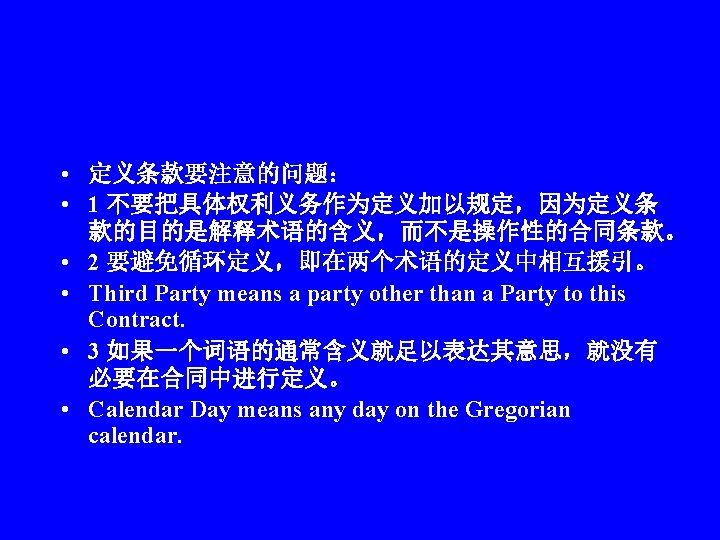 • 定义条款要注意的问题：

• 1 不要把具体权利义务作为定义加以规定，因为定义条款的目的是解释术语的含义，而不是操作性的合同条款。

• 2 要避免循环定义，即在两个术语的定义中相互援引。

• Third Party means a party other than a Party to this Contract.

• 3 如果一个词语的通常含义就足以表达其意思，就没有必要在合同中进行定义。

• Calendar Day means any day on the Gregorian calendar.